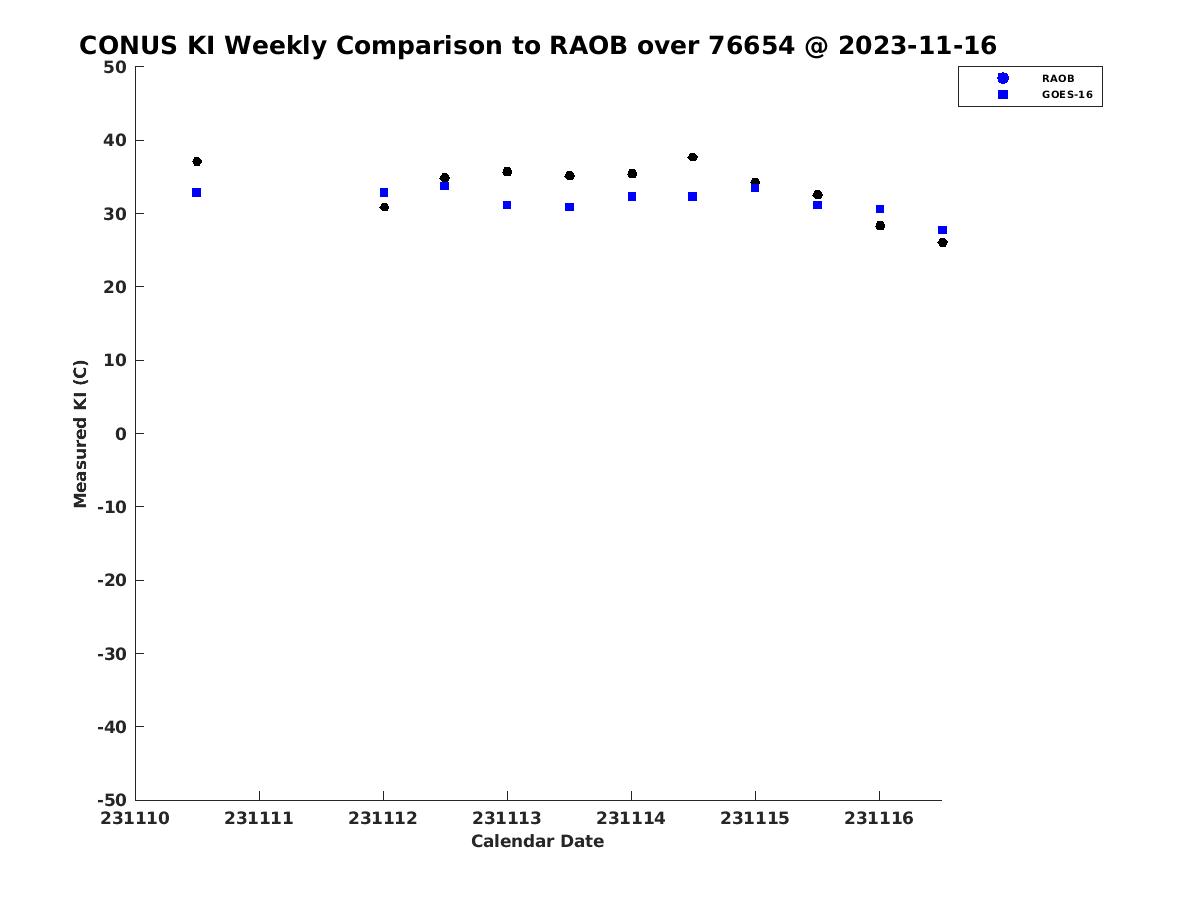 CONUS KI Weekly Comparison to RAOB over 76654 @ 2023-11-16

RAOB
GOES-16

Measured KI (C)

50
40
30
20
10
0
-10
-20
-30
-40
-50

231110 231111 231112 231113 231114 231115 231116

Calendar Date